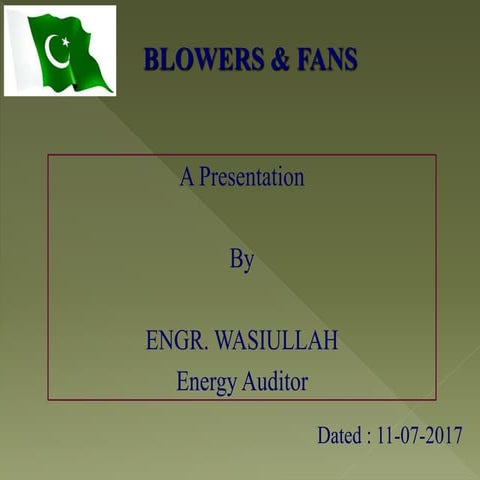 BLOWERS & FANS

A Presentation

By

ENGR. WASIULLAH
Energy Auditor

Dated : 11-07-2017